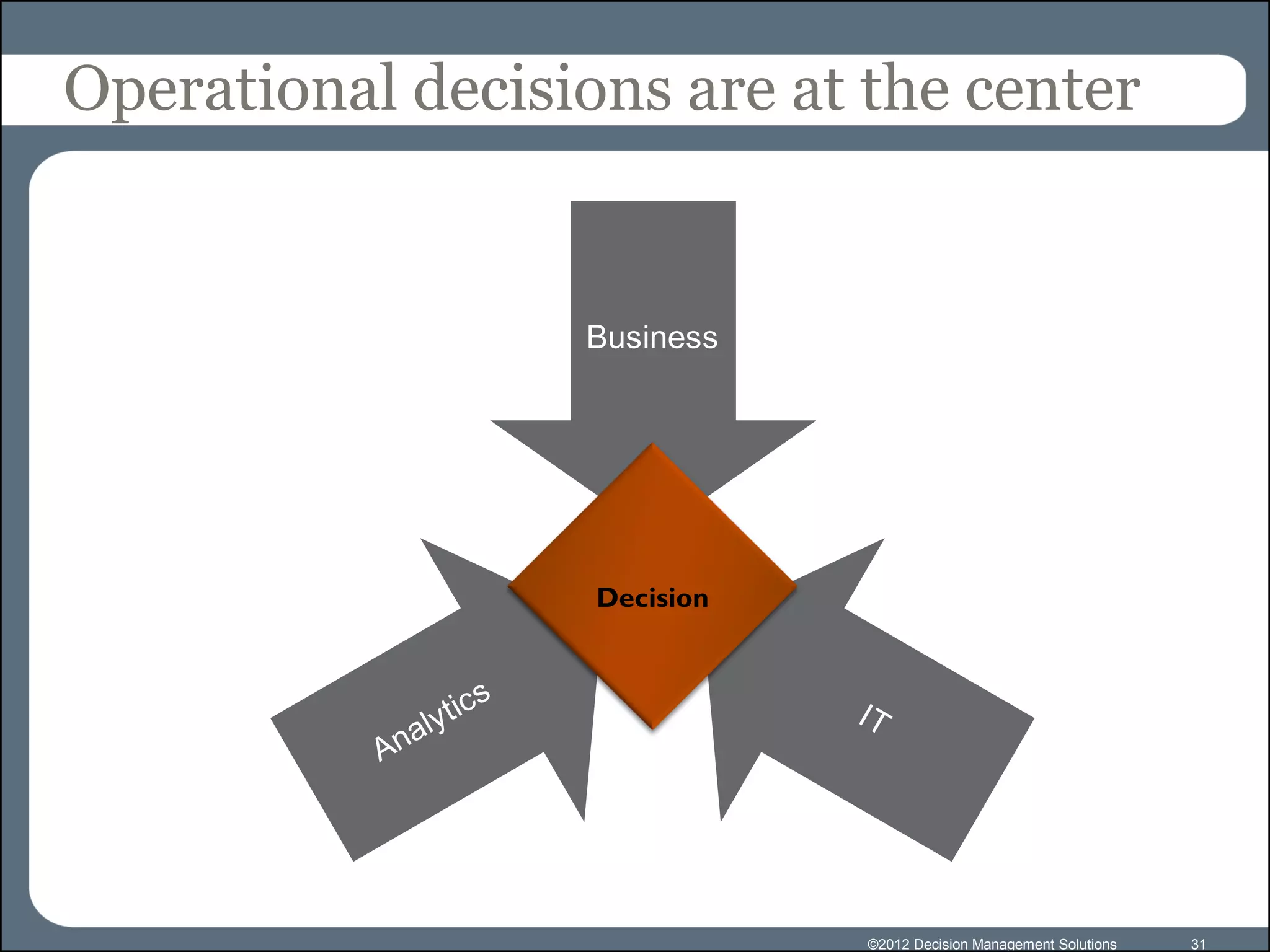 Operational decisions are at the center

Business

Decision

Analytics

IT

©2012 Decision Management Solutions 31